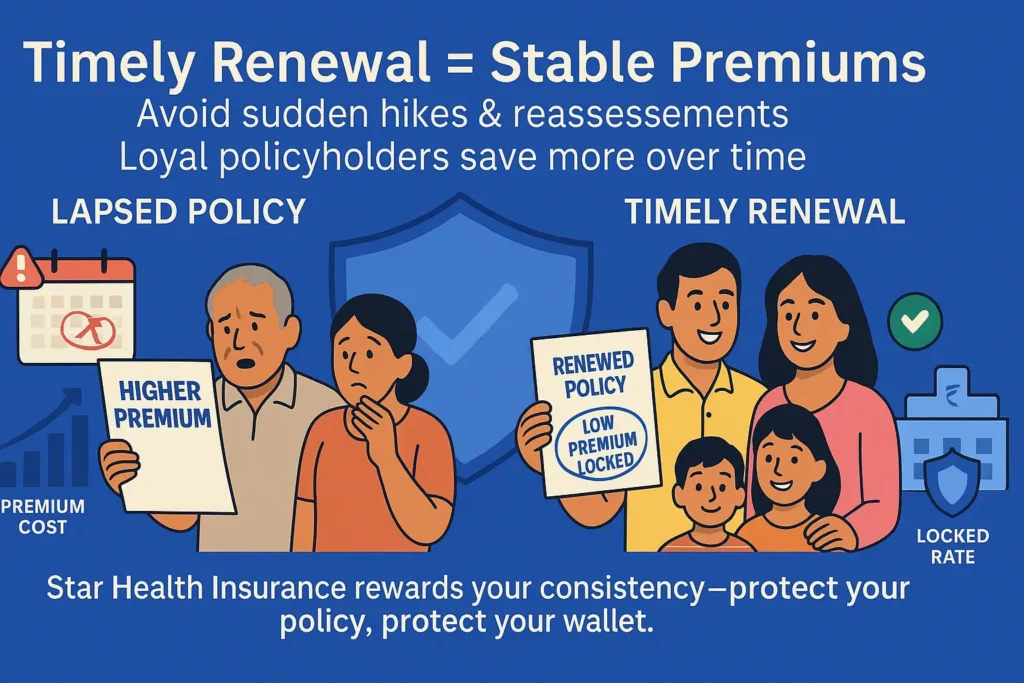 Timely Renewal = Stable Premiums
Avoid sudden hikes & reassessements
Loyal policyholders save more over time

LAPSED POLICY

HIGHER PREMIUM

PREMIUM COST

TIMELY RENEWAL

RENEWED POLICY

LOW PREMIUM LOCKED

₹

LOCKED RATE

Star Health Insurance rewards your consistency—protect your policy, protect your wallet.